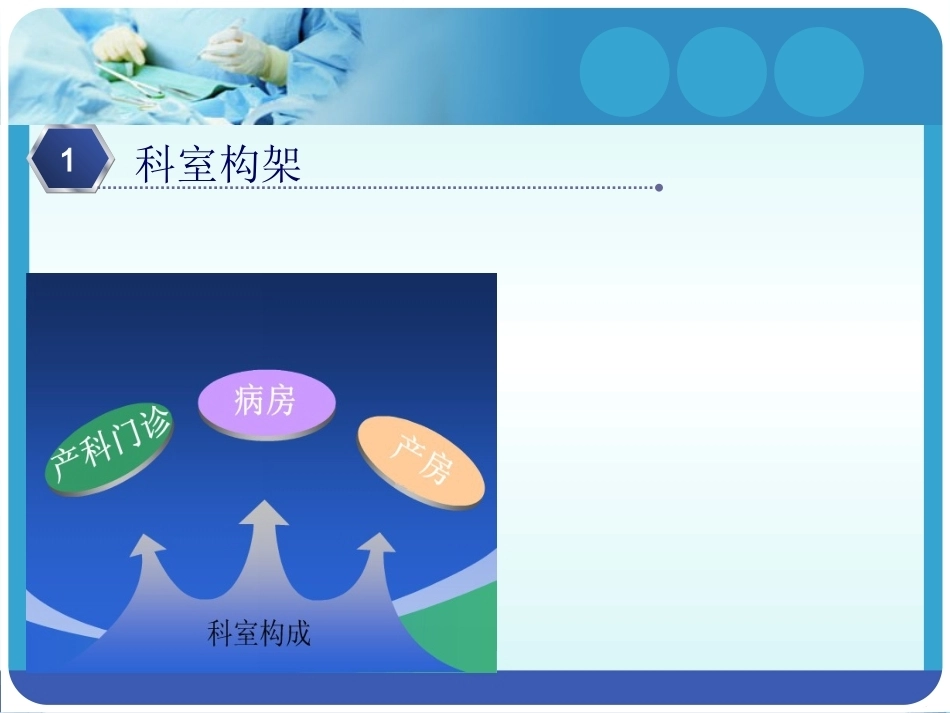 1

科室构架

产科门诊

病房

产房

科室构成